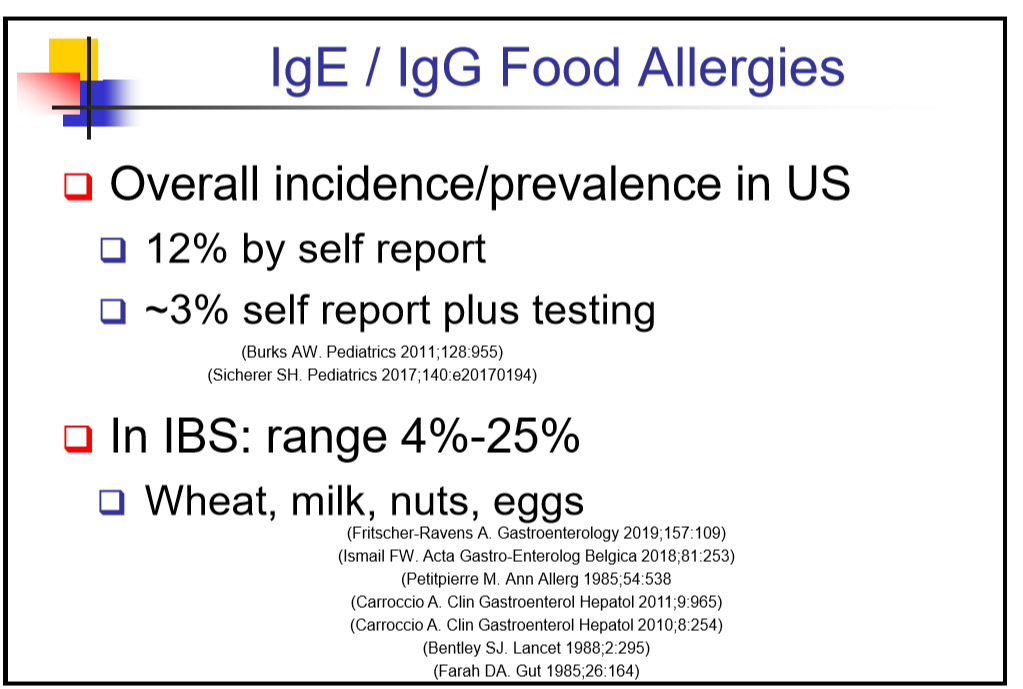 IgE / IgG Food Allergies

Overall incidence/prevalence in US

12% by self report

~3% self report plus testing

(Burks AW. Pediatrics 2011;128:955)
(Sicherer SH. Pediatrics 2017;140:e20170194)

In IBS: range 4%-25%

Wheat, milk, nuts, eggs

(Fritscher-Ravens A. Gastroenterology 2019;157:109)
(Ismail FW. Acta Gastro-Enterolog Belgica 2018;81:253)
(Petitpierre M. Ann Allerg 1985;54:538
(Carroccio A. Clin Gastroenterol Hepatol 2011;9:965)
(Carroccio A. Clin Gastroenterol Hepatol 2010;8:254)
(Bentley SJ. Lancet 1988;2:295)
(Farah DA. Gut 1985;26:164)